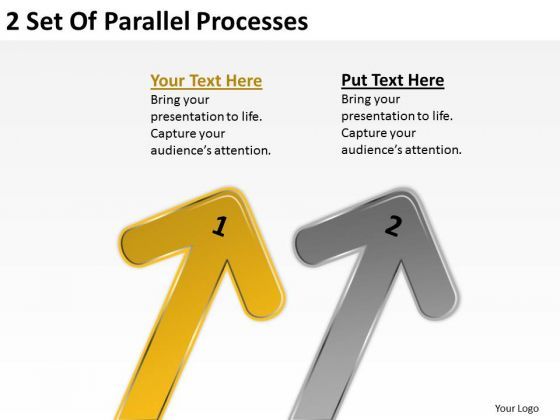 2 Set Of Parallel Processes

Your Text Here
Bring your presentation to life. Capture your audience's attention.

Put Text Here
Bring your presentation to life. Capture your audience's attention.

1

2

Your Logo